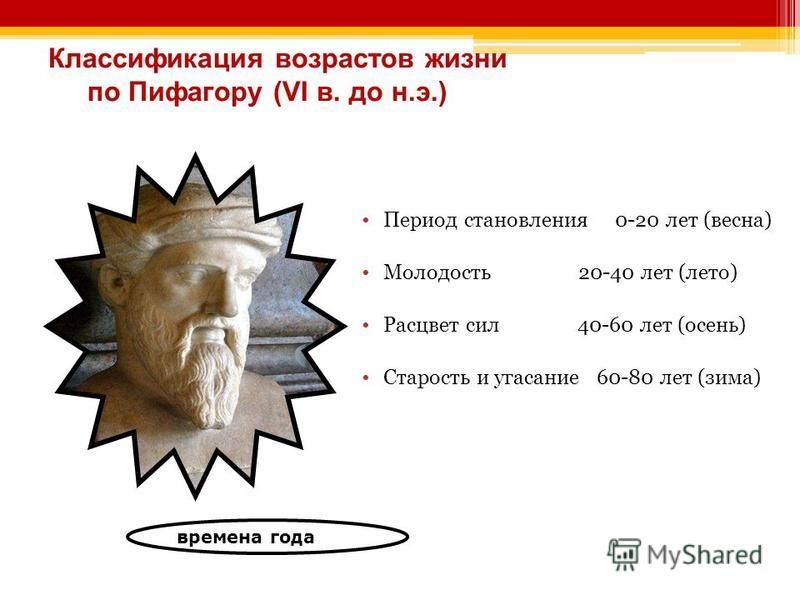 Классификация возрастов жизни по Пифагору (VI в. до н.э.)

• Период становления 0-20 лет (весна)
• Молодость 20-40 лет (лето)
• Расцвет сил 40-60 лет (осень)
• Старость и угасание 60-80 лет (зима)

времена года

MyShared